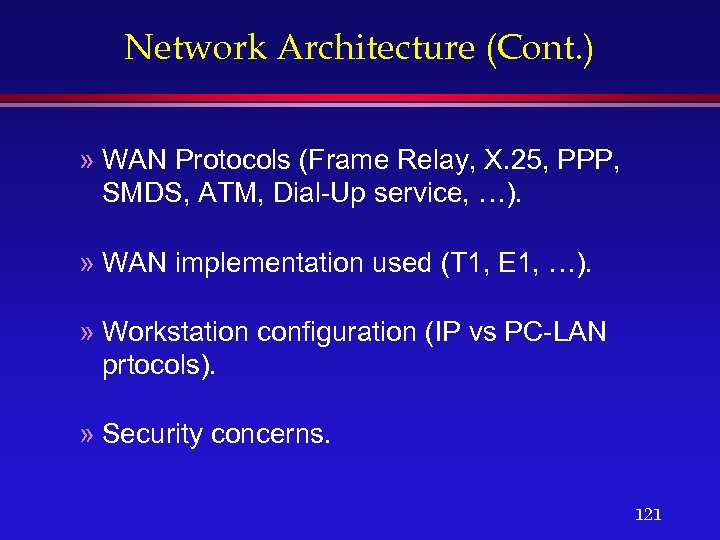 Network Architecture (Cont.)

» WAN Protocols (Frame Relay, X.25, PPP, SMDS, ATM, Dial-Up service, …).

» WAN implementation used (T1, E1, …).

» Workstation configuration (IP vs PC-LAN prtocols).

» Security concerns.

121